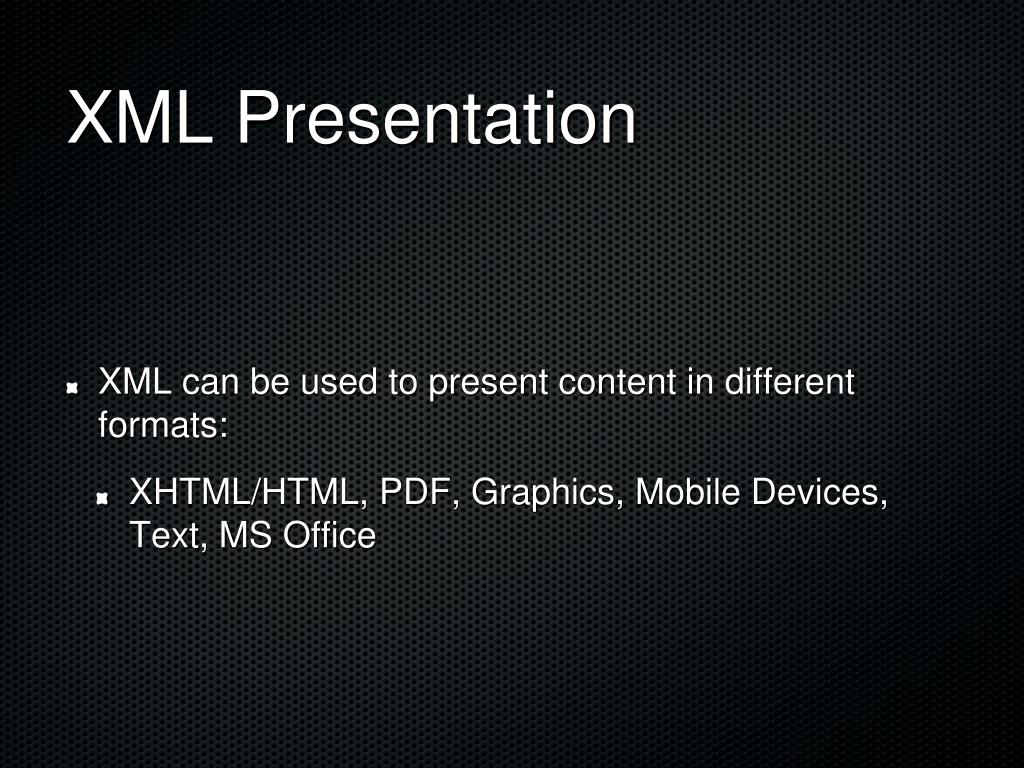 XML Presentation

XML can be used to present content in different formats:

XHTML/HTML, PDF, Graphics, Mobile Devices, Text, MS Office